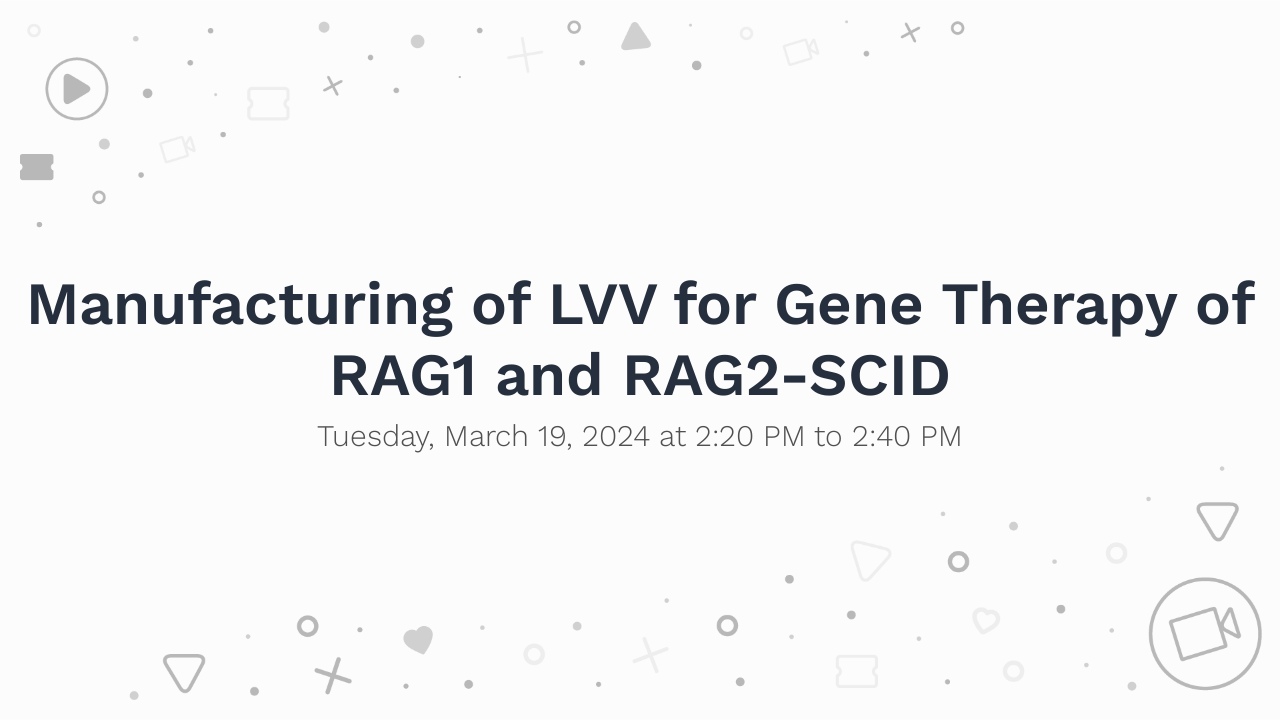 Manufacturing of LVV for Gene Therapy of RAG1 and RAG2-SCID

Tuesday, March 19, 2024 at 2:20 PM to 2:40 PM